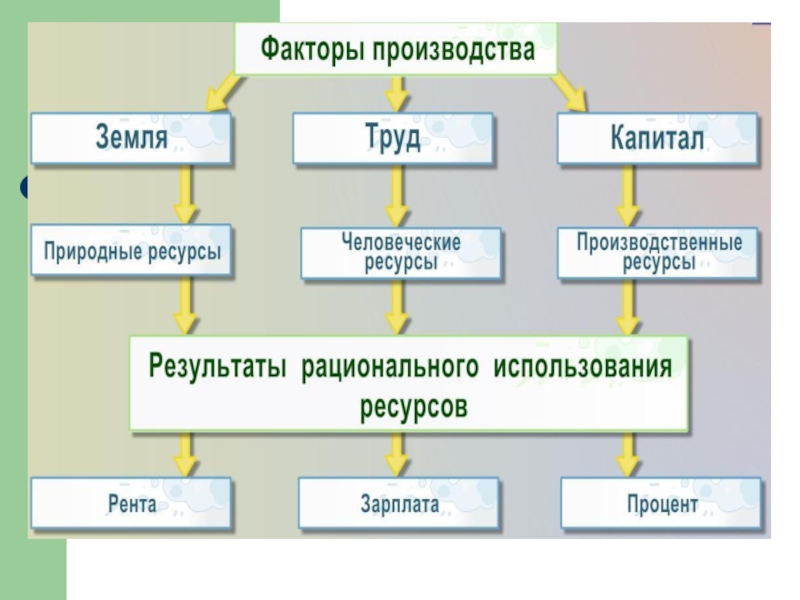 Факторы производства

Земля

Труд

Капитал

Природные ресурсы

Человеческие ресурсы

Производственные ресурсы

Результаты рационального использования ресурсов

Рента

Зарплата

Процент